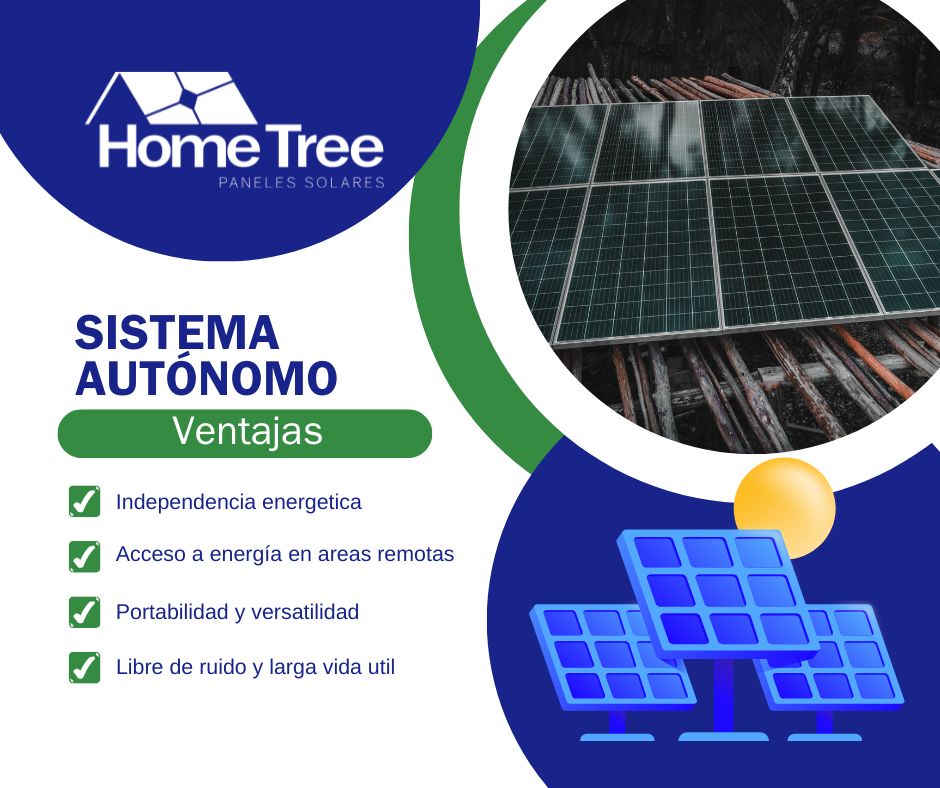 Home Tree
PANELES SOLARES

SISTEMA AUTÓNOMO

Ventajas

Independencia energetica

Acceso a energía en areas remotas

Portabilidad y versatilidad

Libre de ruido y larga vida util